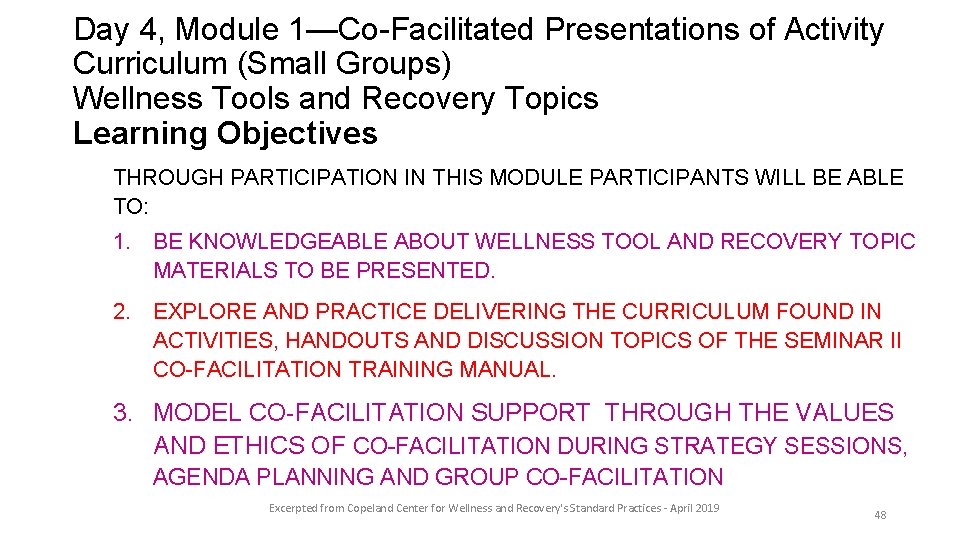 Day 4, Module 1—Co-Facilitated Presentations of Activity Curriculum (Small Groups)
Wellness Tools and Recovery Topics
Learning Objectives

THROUGH PARTICIPATION IN THIS MODULE PARTICIPANTS WILL BE ABLE TO:

1. BE KNOWLEDGEABLE ABOUT WELLNESS TOOL AND RECOVERY TOPIC MATERIALS TO BE PRESENTED.

2. EXPLORE AND PRACTICE DELIVERING THE CURRICULUM FOUND IN ACTIVITIES, HANDOUTS AND DISCUSSION TOPICS OF THE SEMINAR II CO-FACILITATION TRAINING MANUAL.

3. MODEL CO-FACILITATION SUPPORT THROUGH THE VALUES AND ETHICS OF CO-FACILITATION DURING STRATEGY SESSIONS, AGENDA PLANNING AND GROUP CO-FACILITATION

Excerpted from Copeland Center for Wellness and Recovery's Standard Practices - April 2019

48